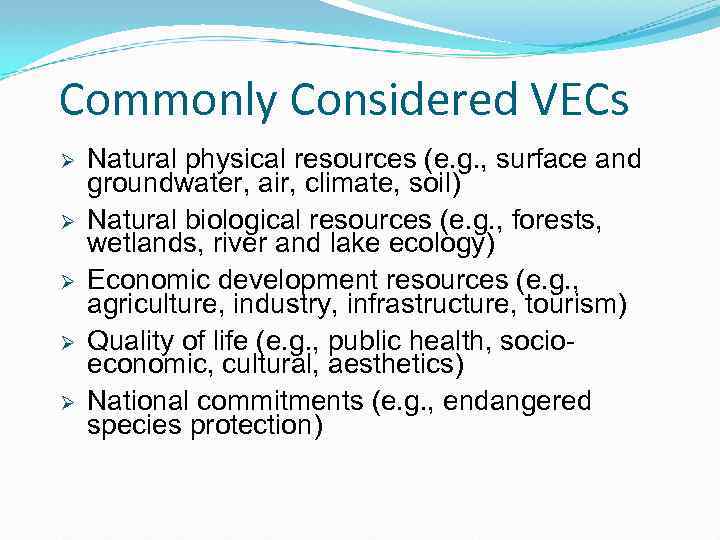 Commonly Considered VECs

➢ Natural physical resources (e.g., surface and groundwater, air, climate, soil)

➢ Natural biological resources (e.g., forests, wetlands, river and lake ecology)

➢ Economic development resources (e.g., agriculture, industry, infrastructure, tourism)

➢ Quality of life (e.g., public health, socio-economic, cultural, aesthetics)

➢ National commitments (e.g., endangered species protection)